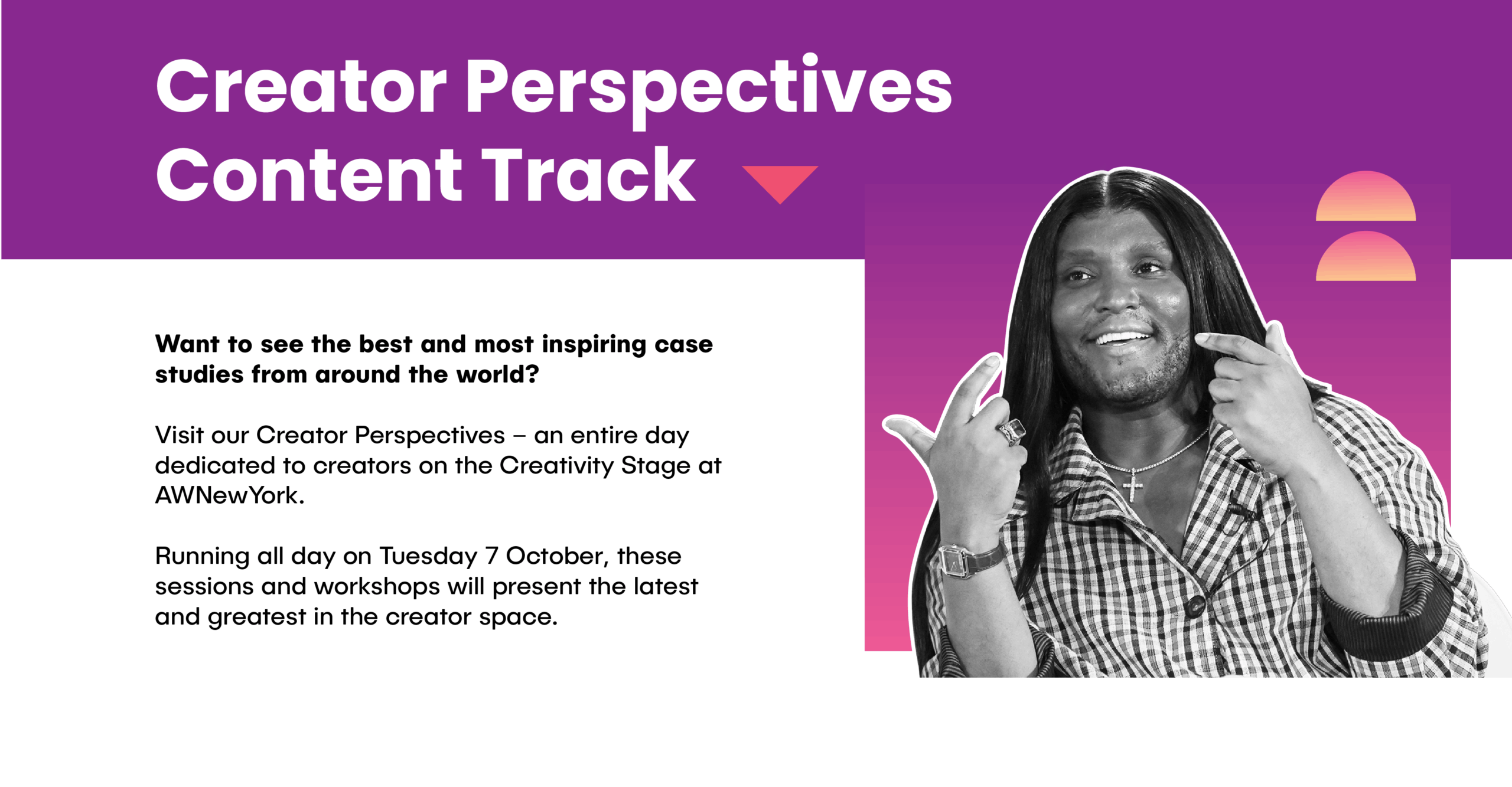 Creator Perspectives Content Track

Want to see the best and most inspiring case studies from around the world?

Visit our Creator Perspectives – an entire day dedicated to creators on the Creativity Stage at AWNewYork.

Running all day on Tuesday 7 October, these sessions and workshops will present the latest and greatest in the creator space.